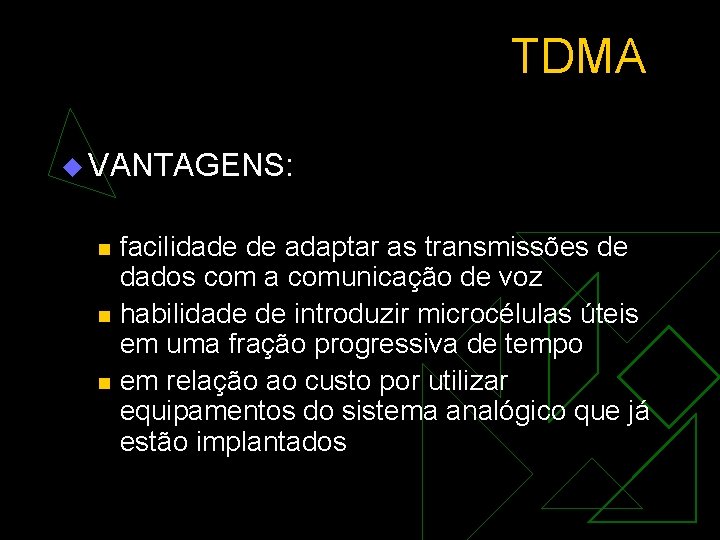 TDMA

VANTAGENS:

facilidade de adaptar as transmissões de dados com a comunicação de voz

habilidade de introduzir microcélulas úteis em uma fração progressiva de tempo

em relação ao custo por utilizar equipamentos do sistema analógico que já estão implantados